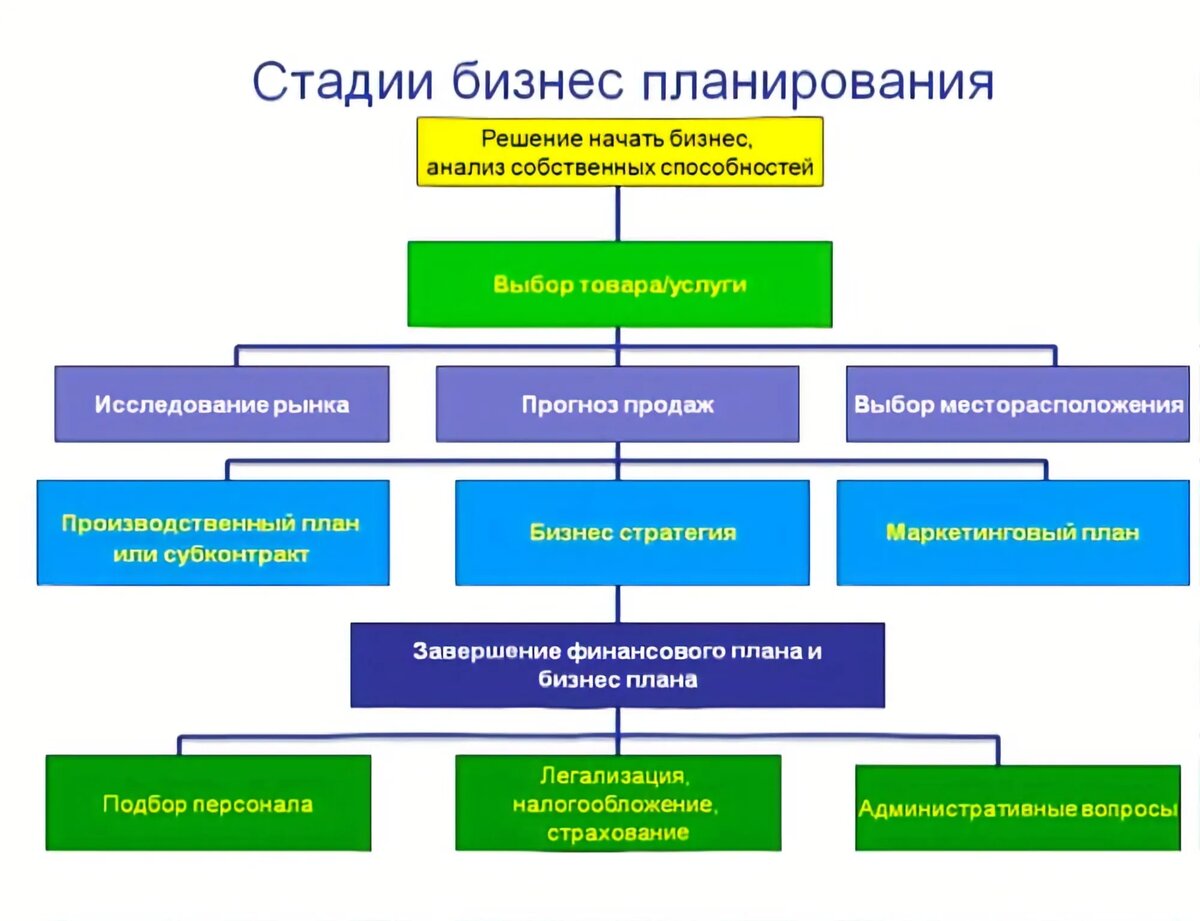 Стадии бизнес планирования

Решение начать бизнес, анализ собственных способностей

Выбор товара/услуги

Исследование рынка

Прогноз продаж

Выбор месторасположения

Производственный план или субконтракт

Бизнес стратегия

Маркетинговый план

Завершение финансового плана и бизнес плана

Подбор персонала

Легализация, налогообложение, страхование

Административные вопросы